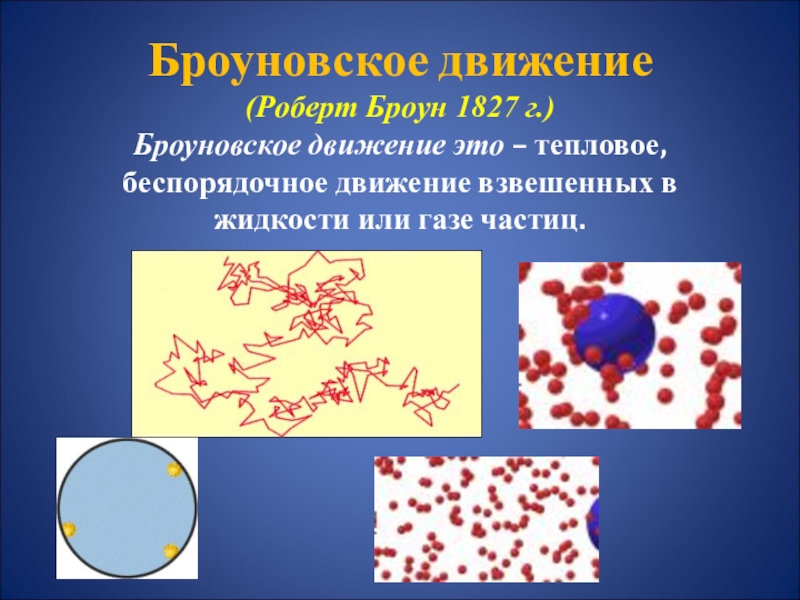 Броуновское движение

(Роберт Броун 1827 г.)

Броуновское движение это – тепловое, беспорядочное движение взвешенных в жидкости или газе частиц.